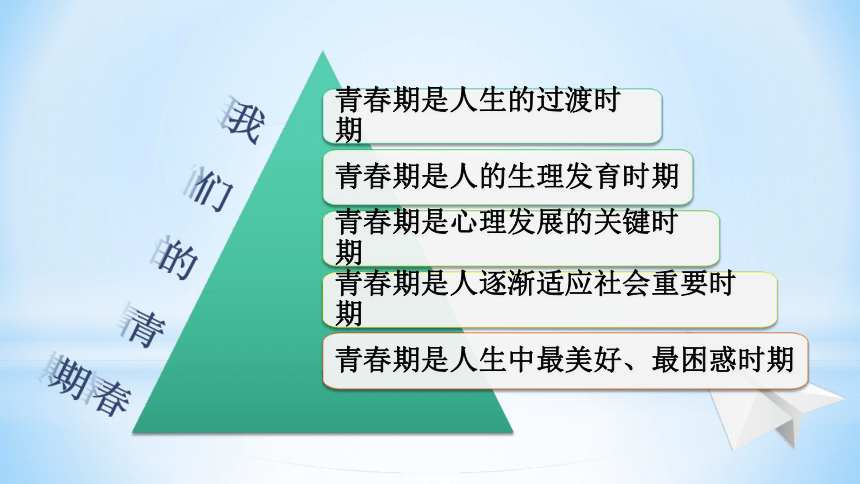 我们的青春期

青春期是人生的过渡时期

青春期是人的生理发育时期

青春期是心理发展的关键时期

青春期是人逐渐适应社会重要时期

青春期是人生中最美好、最困惑时期